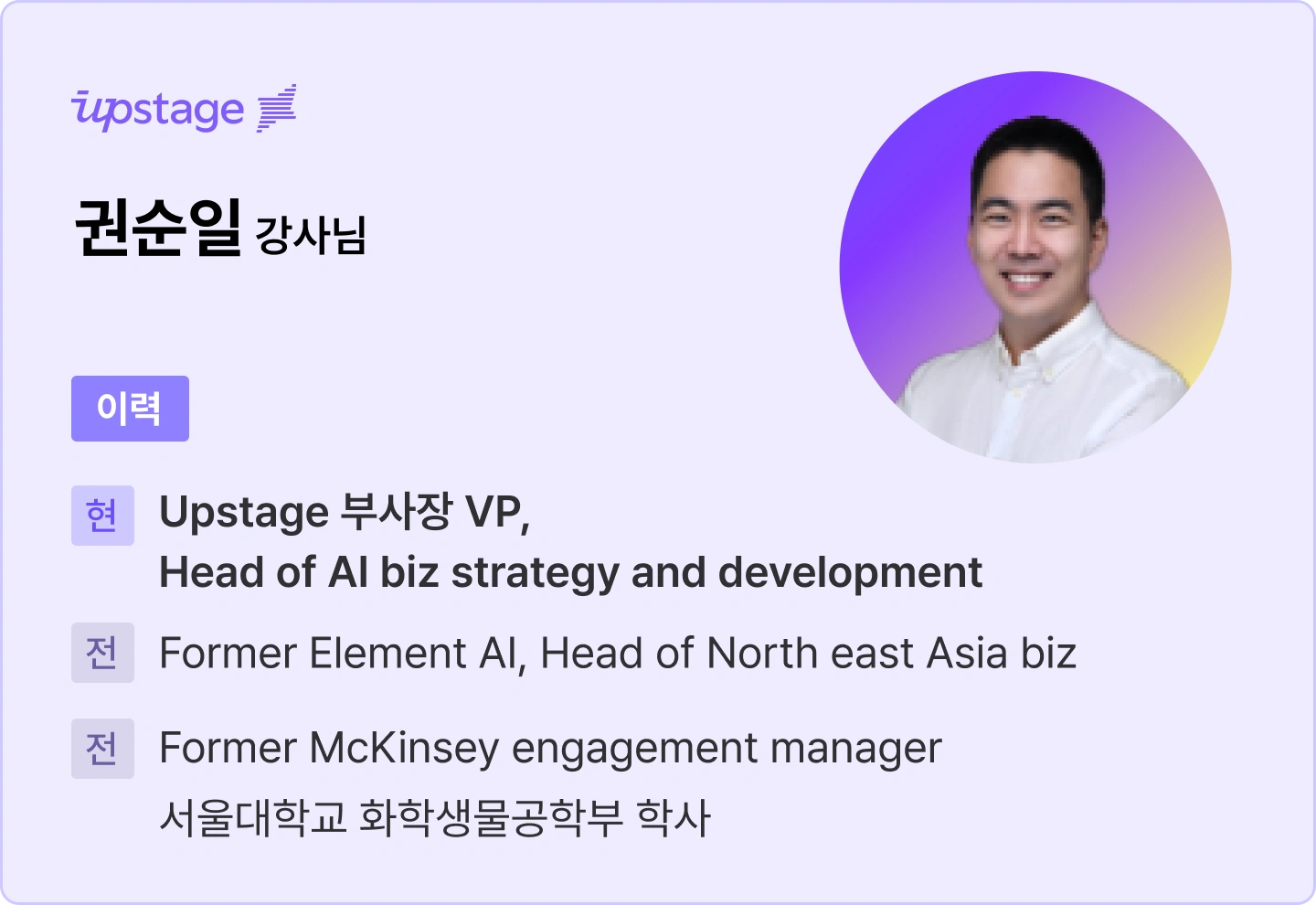 upstage

권순일 강사님

이력

현 Upstage 부사장 VP,
Head of AI biz strategy and development

전 Former Element AI, Head of North east Asia biz

전 Former McKinsey engagement manager
서울대학교 화학생물공학부 학사